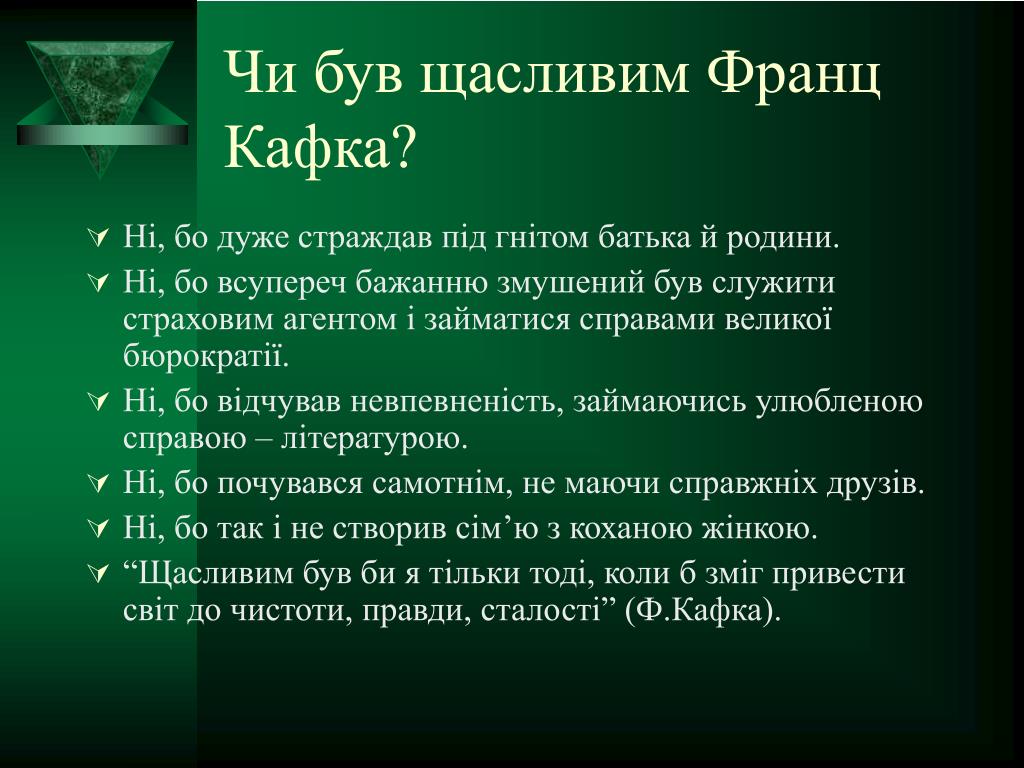 Чи був щасливим Франц Кафка?

Ні, бо дуже страждав під гнітом батька й родини.

Ні, бо всупереч бажанню змушений був служити страховим агентом і займатися справами великої бюрократії.

Ні, бо відчував невпевненість, займаючись улюбленою справою – літературою.

Ні, бо почувався самотнім, не маючи справжніх друзів.

Ні, бо так і не створив сім’ю з коханою жінкою.

“Щасливим був би я тільки тоді, коли б зміг привести світ до чистоти, правди, сталості” (Ф.Кафка).